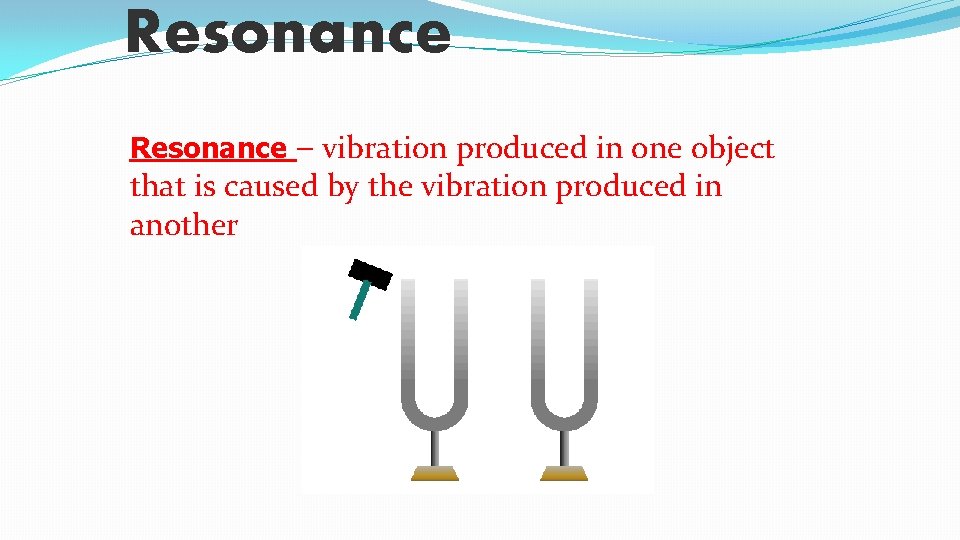 Resonance

Resonance – vibration produced in one object that is caused by the vibration produced in another